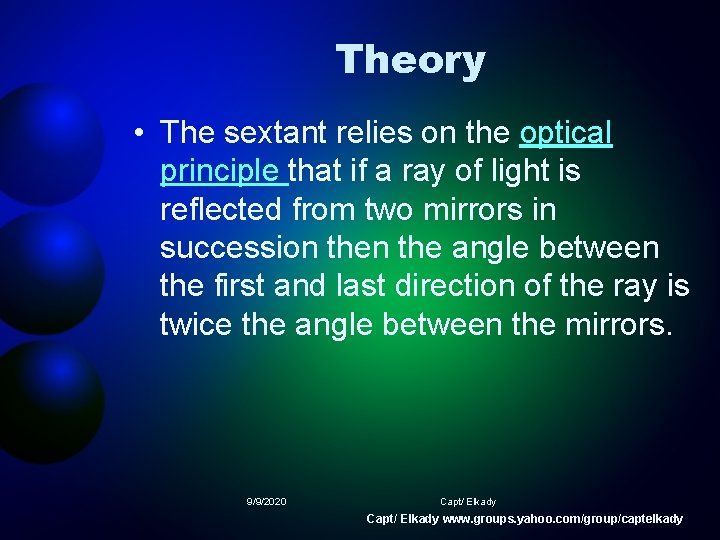 Theory

• The sextant relies on the optical principle that if a ray of light is reflected from two mirrors in succession then the angle between the first and last direction of the ray is twice the angle between the mirrors.

9/9/2020

Capt/ Elkady

Capt/ Elkady www.groups.yahoo.com/group/captelkady